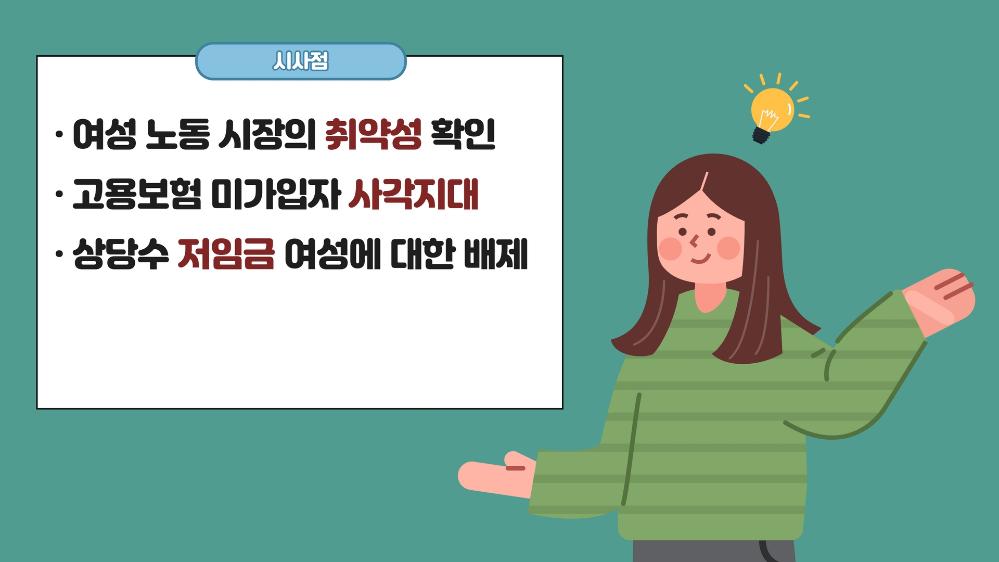 시사점

· 여성 노동 시장의 취약성 확인

· 고용보험 미가입자 사각지대

· 상당수 저임금 여성에 대한 배제